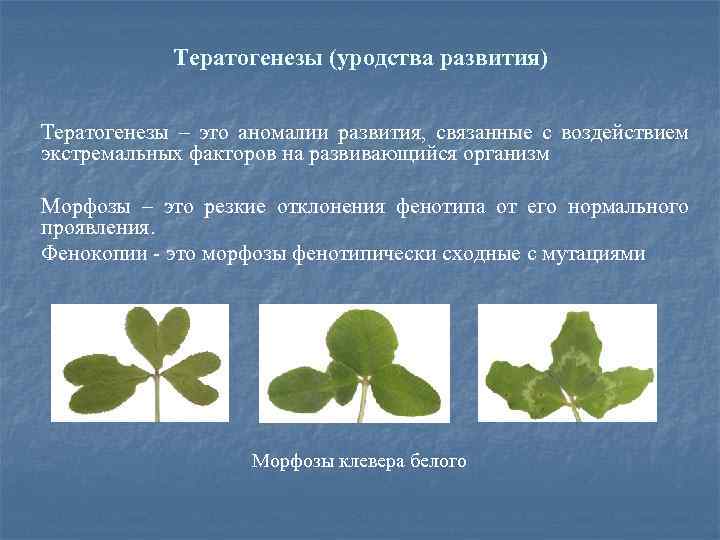 Тератогенезы (уродства развития)

Тератогенезы – это аномалии развития, связанные с воздействием экстремальных факторов на развивающийся организм

Морфозы – это резкие отклонения фенотипа от его нормального проявления.

Фенокопии - это морфозы фенотипически сходные с мутациями

Морфозы клевера белого